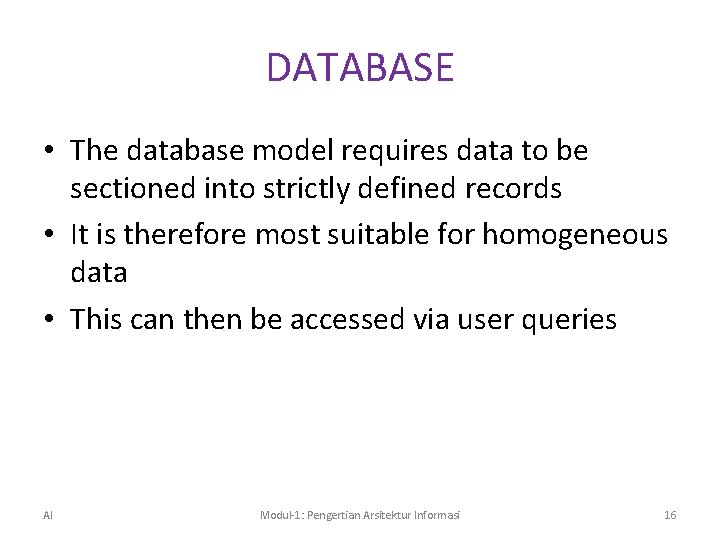 DATABASE

• The database model requires data to be sectioned into strictly defined records

• It is therefore most suitable for homogeneous data

• This can then be accessed via user queries

AI

Modul-1: Pengertian Arsitektur Informasi

16